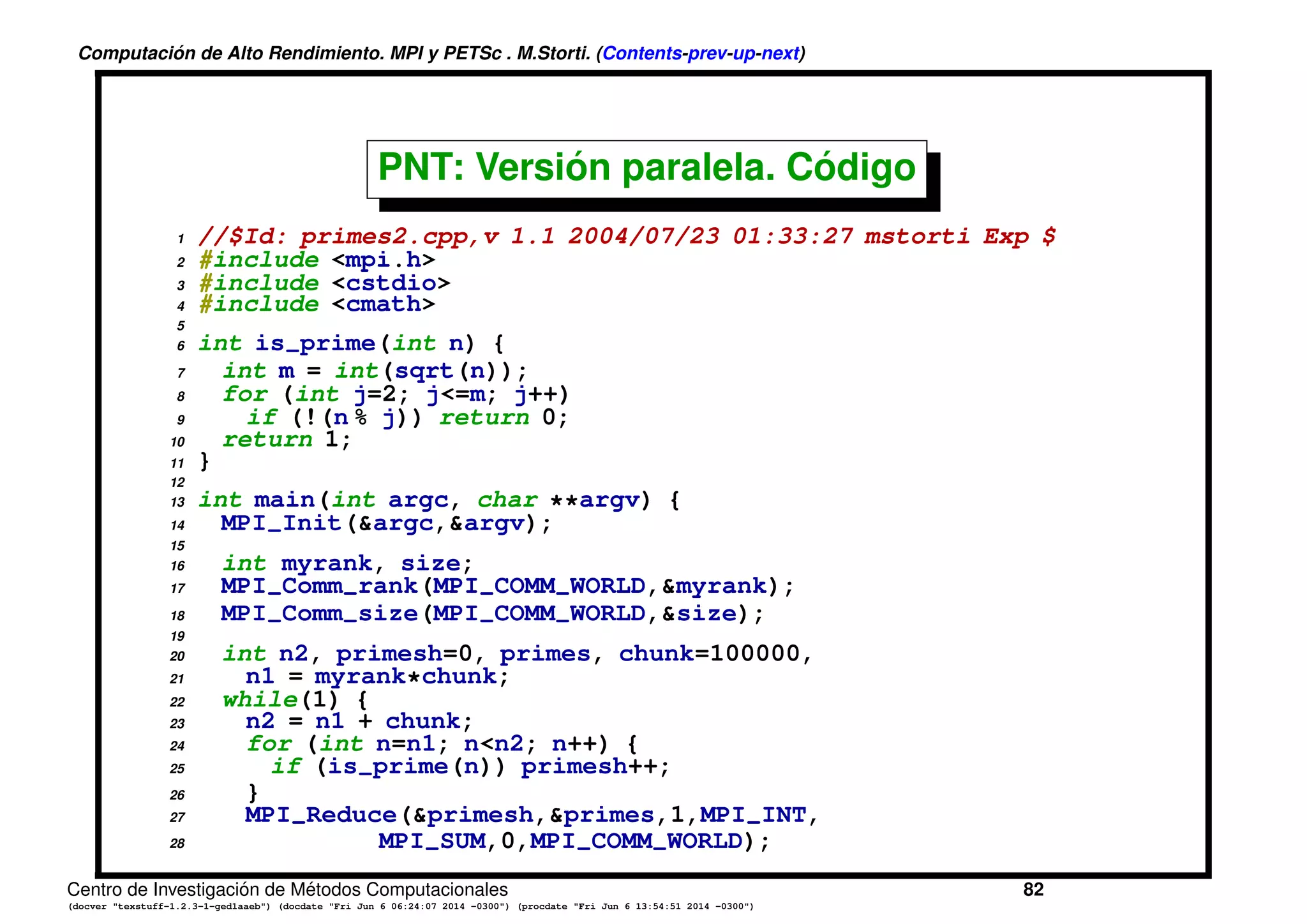 Computación de Alto Rendimiento. MPI y PETSc . M.Storti. (Contents-prev-up-next)

PNT: Versión paralela. Código

1 //$Id: primes2.cpp,v 1.1 2004/07/23 01:33:27 mstorti Exp $
2 #include <mpi.h>
3 #include <cstdio>
4 #include <cmath>
5
6 int is_prime(int n) {
7   int m = int(sqrt(n));
8   for (int j=2; j<=m; j++)
9     if (!(n % j)) return 0;
10   return 1;
11 }
12
13 int main(int argc, char **argv) {
14   MPI_Init(&argc,&argv);
15
16   int myrank, size;
17   MPI_Comm_rank(MPI_COMM_WORLD,&myrank);
18   MPI_Comm_size(MPI_COMM_WORLD,&size);
19
20   int n2, primesh=0, primes, chunk=100000,
21     n1 = myrank*chunk;
22   while(1) {
23     n2 = n1 + chunk;
24     for (int n=n1; n<n2; n++) {
25       if (is_prime(n)) primesh++;
26     }
27     MPI_Reduce(&primesh,&primes,1,MPI_INT,
28                MPI_SUM,0,MPI_COMM_WORLD);

Centro de Investigación de Métodos Computacionales 82
(docver "texstuff-1.2.3-1-ged1aaeb") (docdate "Fri Jun 6 06:24:07 2014 -0300") (procdate "Fri Jun 6 13:54:51 2014 -0300")